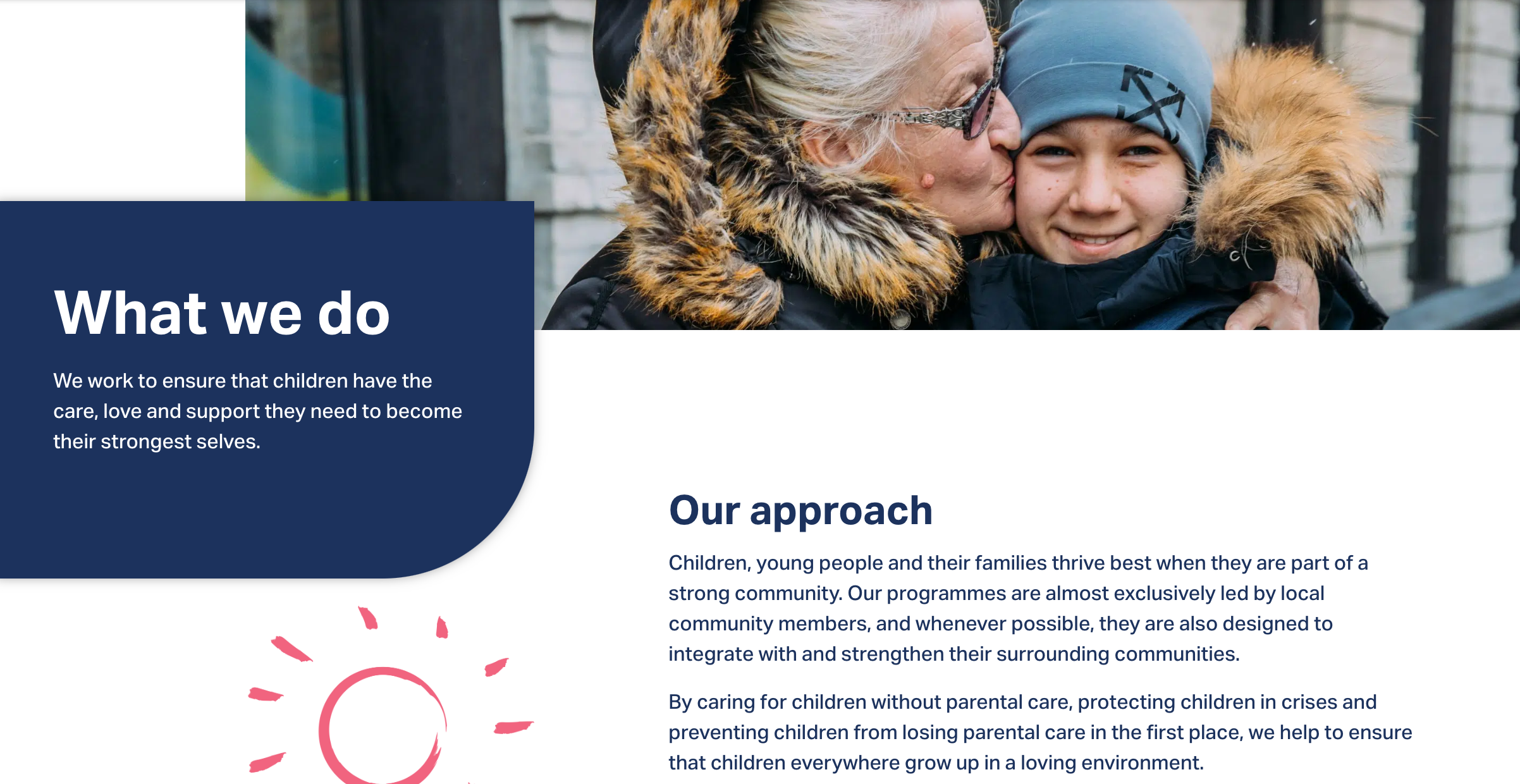 What we do

We work to ensure that children have the care, love and support they need to become their strongest selves.

Our approach

Children, young people and their families thrive best when they are part of a strong community. Our programmes are almost exclusively led by local community members, and whenever possible, they are also designed to integrate with and strengthen their surrounding communities.

By caring for children without parental care, protecting children in crises and preventing children from losing parental care in the first place, we help to ensure that children everywhere grow up in a loving environment.